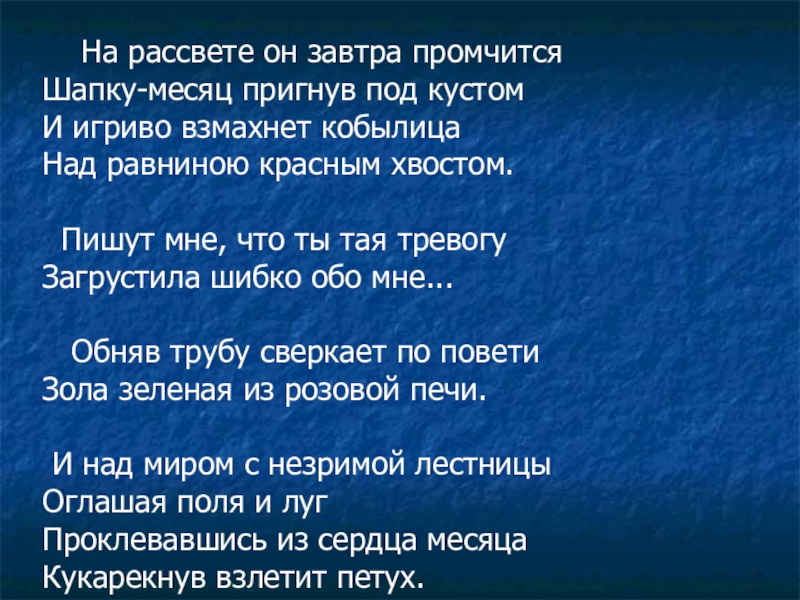 На рассвете он завтра промчится
Шапку-месяц пригнув под кустом
И игриво взмахнет кобылица
Над равниною красным хвостом.

Пишут мне, что ты тая тревогу
Загрустила шибко обо мне...

Обняв трубу сверкает по повети
Зола зеленая из розовой печи.

И над миром с незримой лестницы
Оглашая поля и луг
Проклевавшись из сердца месяца
Кукарекнув взлетит петух.